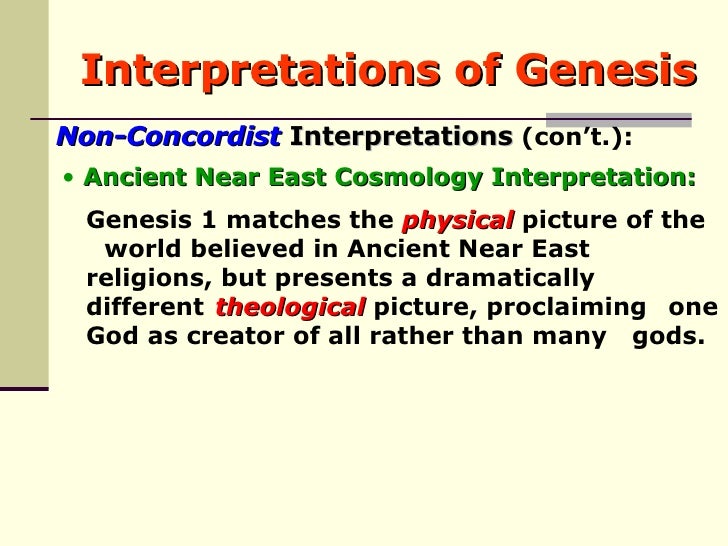 Interpretations of Genesis

Non-Concordist Interpretations (con't.):

• Ancient Near East Cosmology Interpretation:

Genesis 1 matches the physical picture of the world believed in Ancient Near East religions, but presents a dramatically different theological picture, proclaiming one God as creator of all rather than many gods.